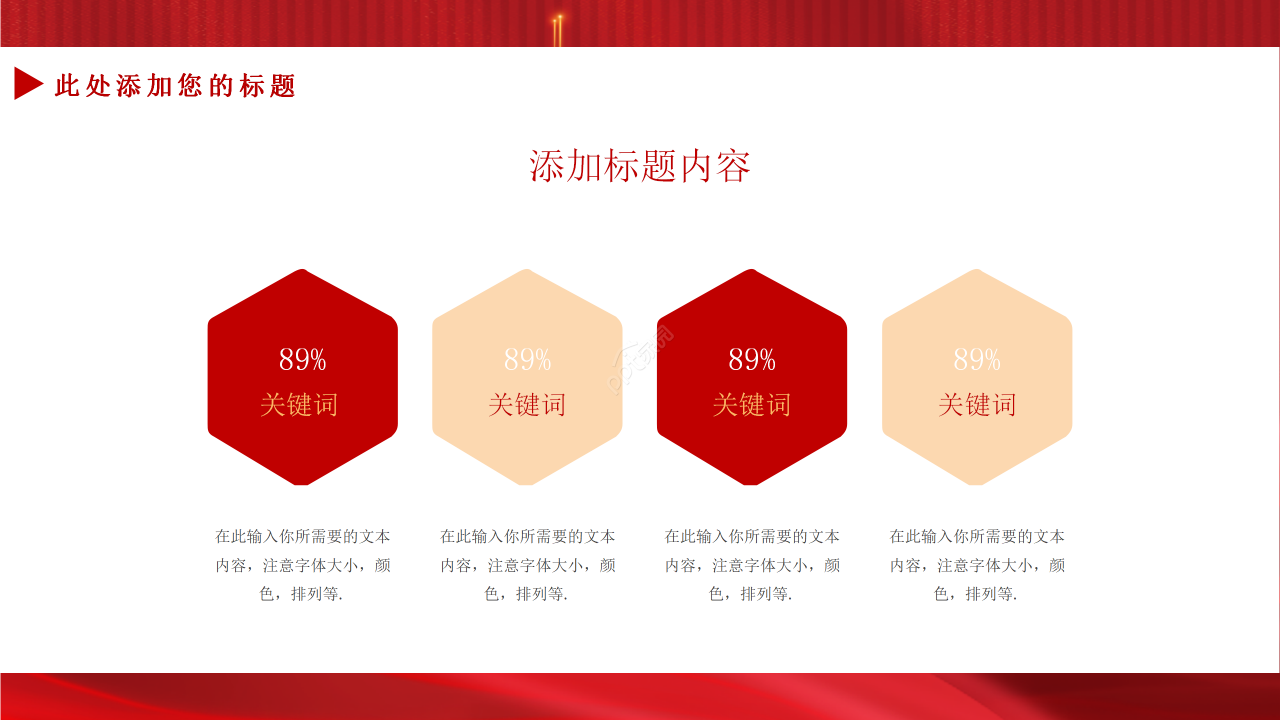 此处添加您的标题

添加标题内容

89%
关键词

89%
关键词

89%
关键词

89%
关键词

在此输入你所需要的文本内容，注意字体大小，颜色，排列等.

在此输入你所需要的文本内容，注意字体大小，颜色，排列等.

在此输入你所需要的文本内容，注意字体大小，颜色，排列等.

在此输入你所需要的文本内容，注意字体大小，颜色，排列等.